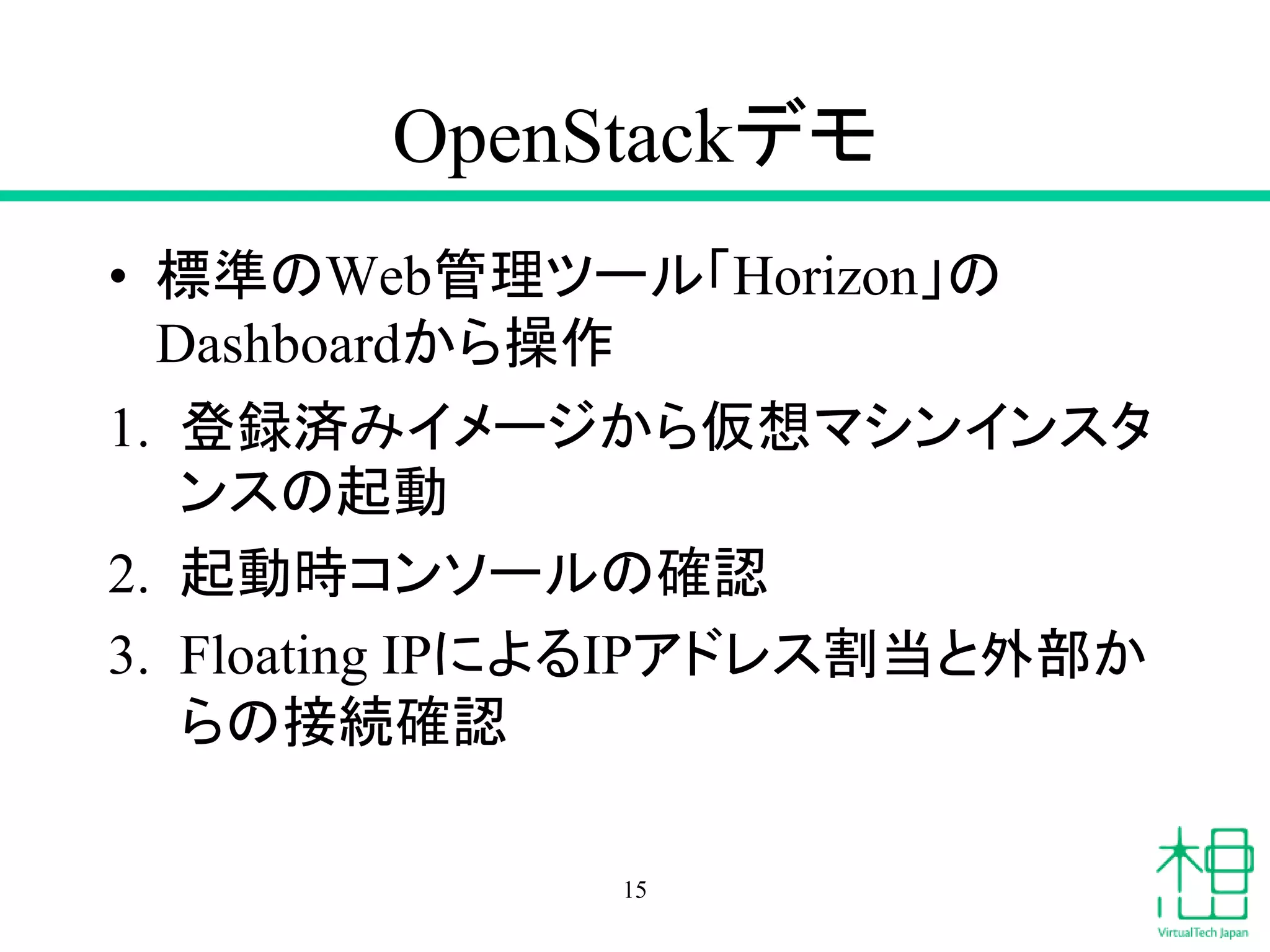 OpenStackデモ

• 標準のWeb管理ツール「Horizon」のDashboardから操作

1. 登録済みイメージから仮想マシンインスタンスの起動
2. 起動時コンソールの確認
3. Floating IPによるIPアドレス割当と外部からの接続確認

15

VirtualTech Japan